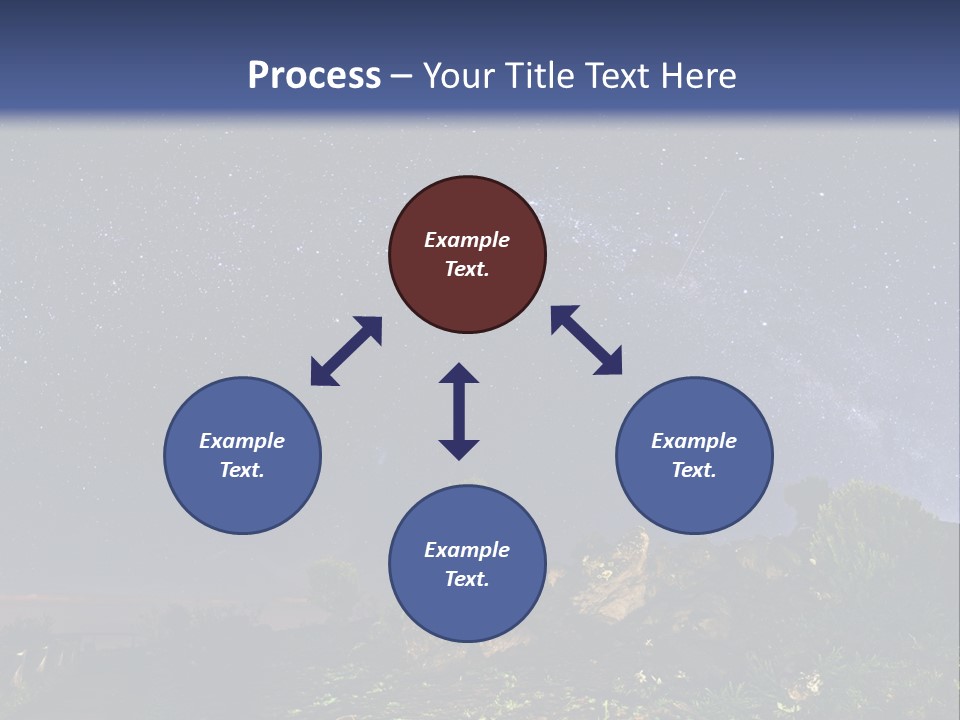 Process – Your Title Text Here

Example Text.

Example Text.

Example Text.

Example Text.